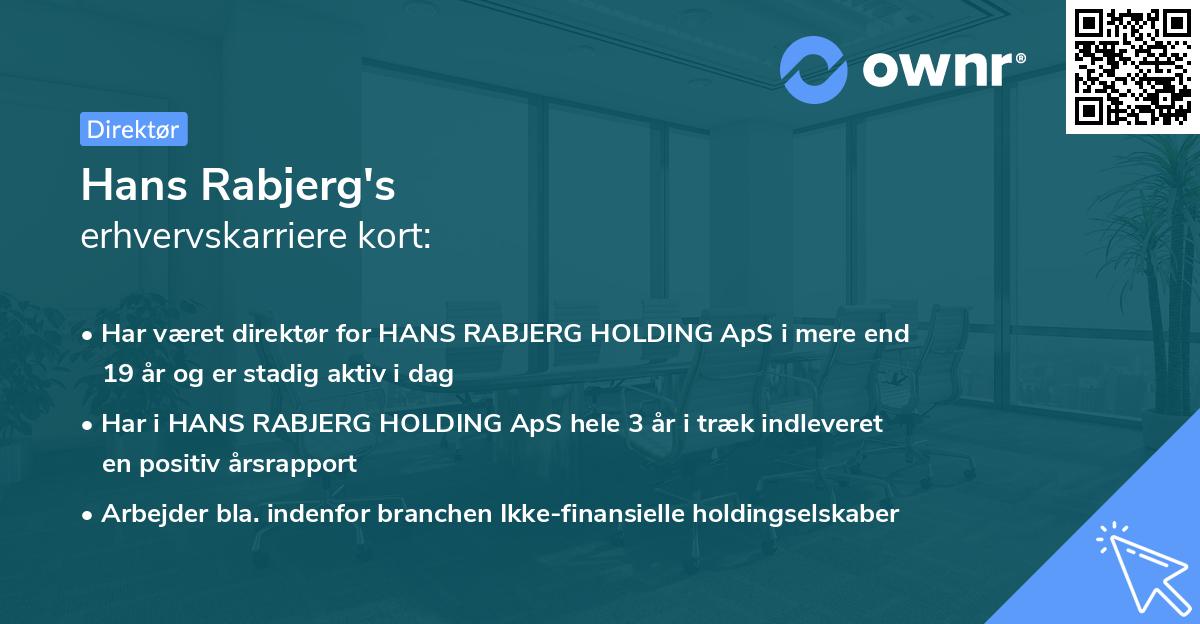 ownr®

Direktør

Hans Rabjerg's
erhvervskarriere kort:

• Har været direktør for HANS RABJERG HOLDING ApS i mere end 19 år og er stadig aktiv i dag

• Har i HANS RABJERG HOLDING ApS hele 3 år i træk indleveret en positiv årsrapport

• Arbejder bla. indenfor branchen Ikke-finansielle holdingselskaber